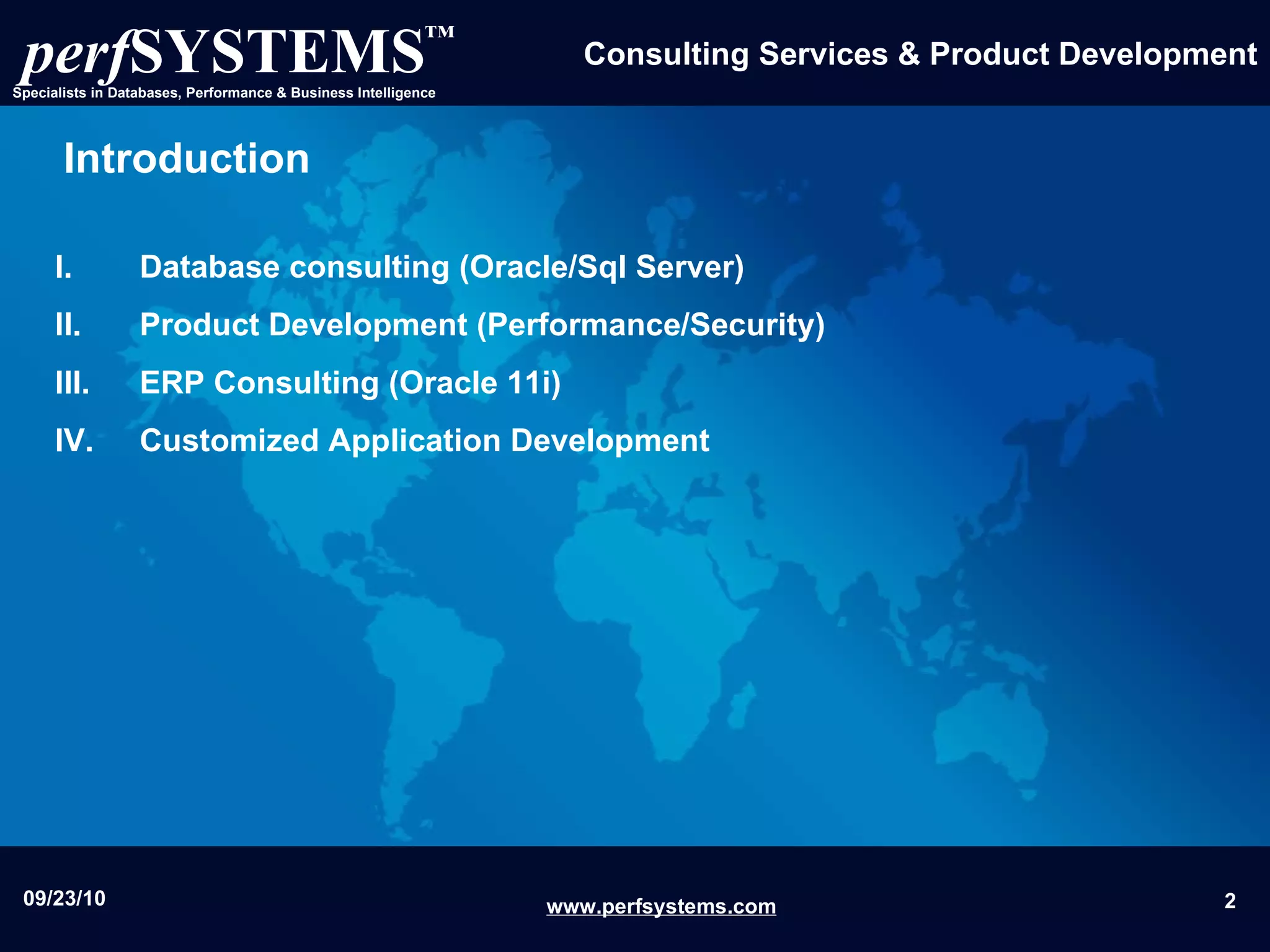 perfSYSTEMS™
Specialists in Databases, Performance & Business Intelligence

Consulting Services & Product Development

Introduction

I. Database consulting (Oracle/Sql Server)
II. Product Development (Performance/Security)
III. ERP Consulting (Oracle 11i)
IV. Customized Application Development

09/23/10

www.perfsystems.com

2